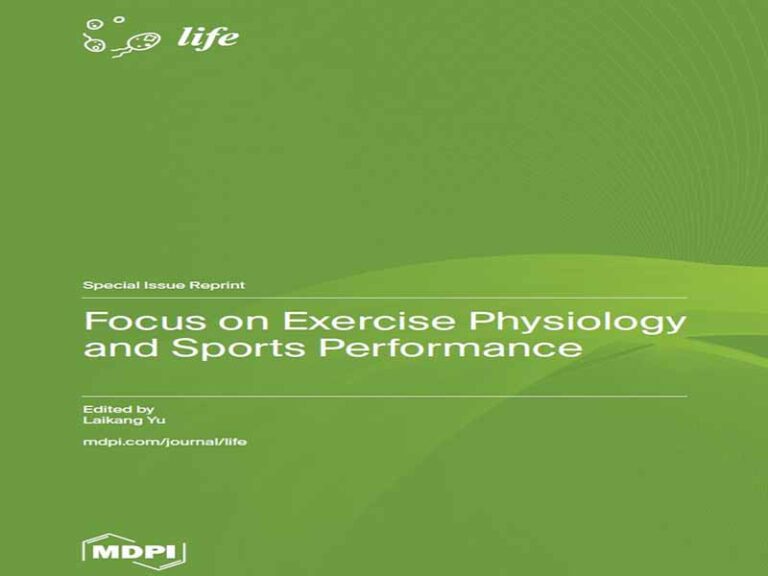 life

Special Issue Reprint

Focus on Exercise Physiology and Sports Performance

Edited by
Laikang Yu

mdpi.com/journal/life

MDPI